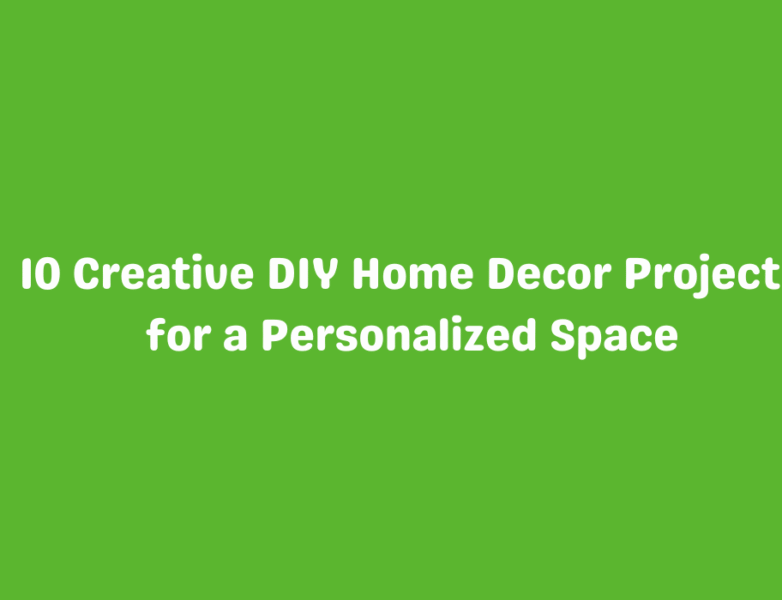 10 Creative DIY Home Decor Project for a Personalized Space